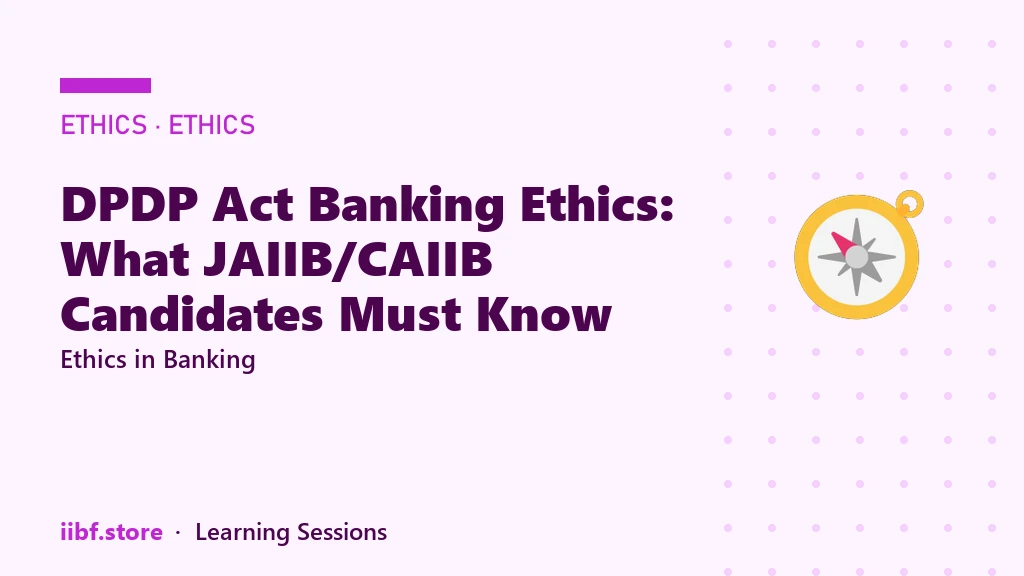 ETHICS · ETHICS

DPDP Act Banking Ethics: What JAIIB/CAIIB Candidates Must Know

Ethics in Banking

iibf.store · Learning Sessions